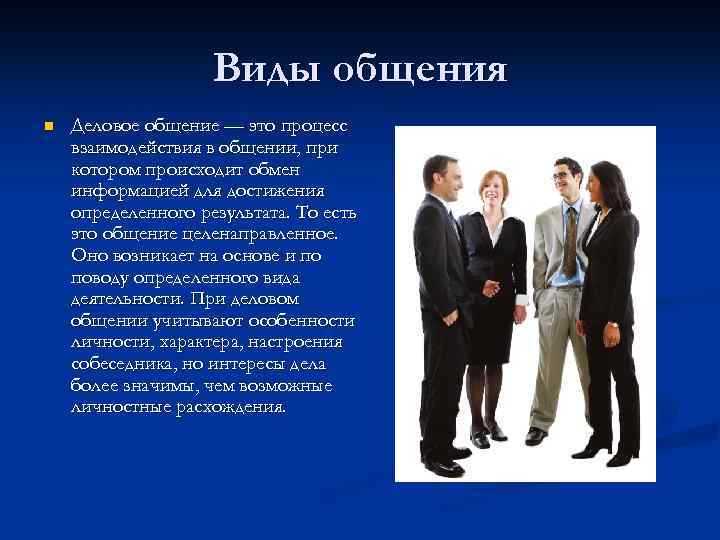 Виды общения

Деловое общение — это процесс взаимодействия в общении, при котором происходит обмен информацией для достижения определенного результата. То есть это общение целенаправленное. Оно возникает на основе и по поводу определенного вида деятельности. При деловом общении учитывают особенности личности, характера, настроения собеседника, но интересы дела более значимы, чем возможные личностные расхождения.